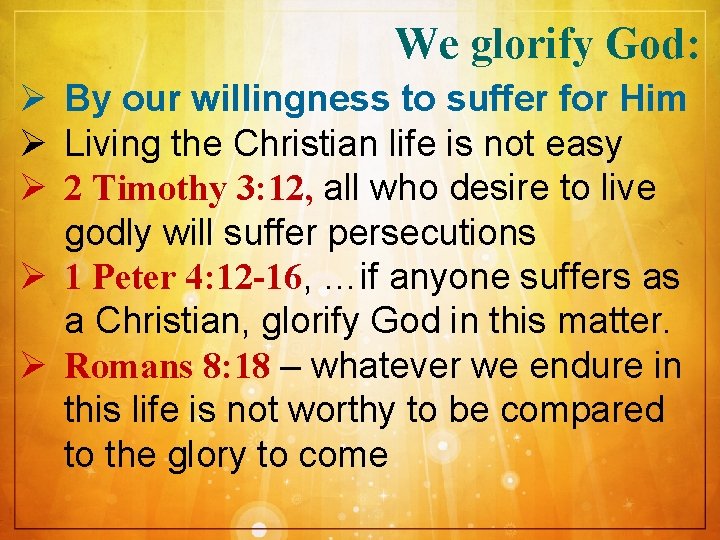 We glorify God:

➢ By our willingness to suffer for Him
➢ Living the Christian life is not easy
➢ 2 Timothy 3:12, all who desire to live godly will suffer persecutions
➢ 1 Peter 4:12-16, …if anyone suffers as a Christian, glorify God in this matter.
➢ Romans 8:18 – whatever we endure in this life is not worthy to be compared to the glory to come